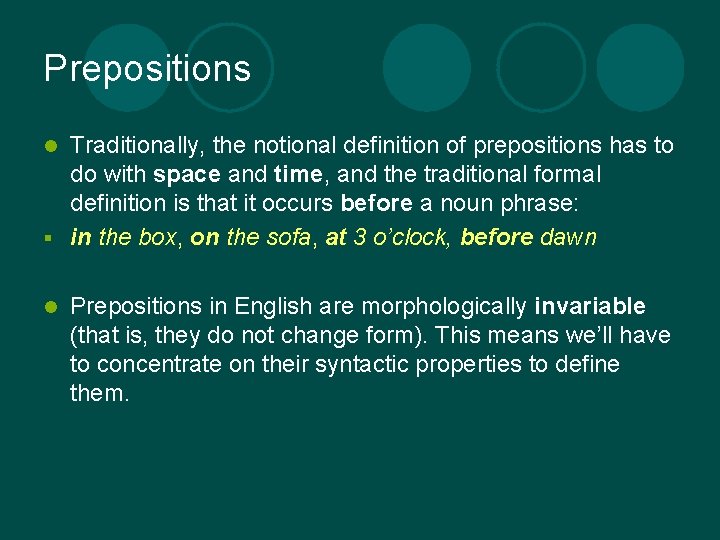 Prepositions

Traditionally, the notional definition of prepositions has to do with space and time, and the traditional formal definition is that it occurs before a noun phrase:

in the box, on the sofa, at 3 o'clock, before dawn

Prepositions in English are morphologically invariable (that is, they do not change form). This means we'll have to concentrate on their syntactic properties to define them.